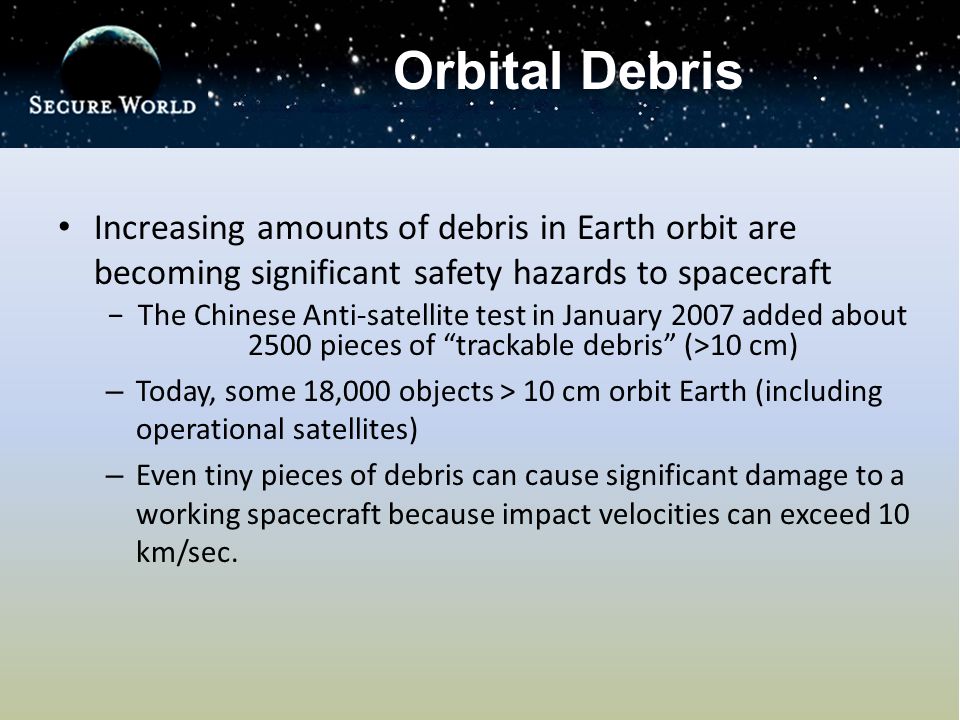 SECURE WORLD

Orbital Debris

• Increasing amounts of debris in Earth orbit are becoming significant safety hazards to spacecraft
– The Chinese Anti-satellite test in January 2007 added about 2500 pieces of “trackable debris” (>10 cm)
– Today, some 18,000 objects > 10 cm orbit Earth (including operational satellites)
– Even tiny pieces of debris can cause significant damage to a working spacecraft because impact velocities can exceed 10 km/sec.